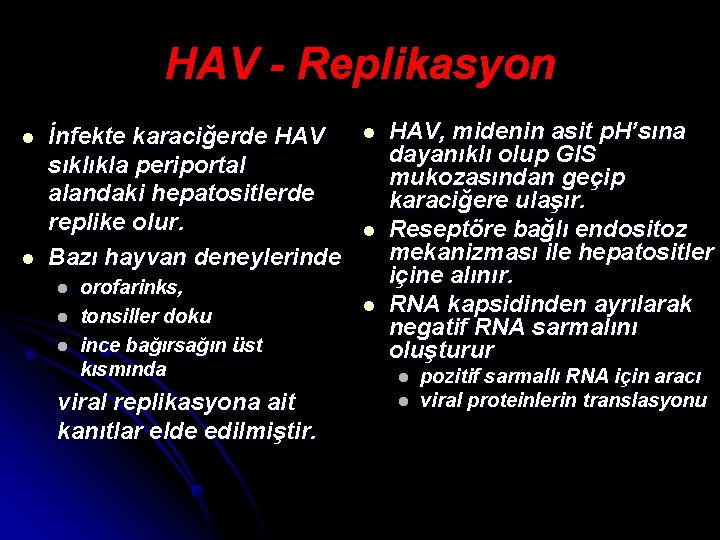 HAV - Replikasyon

- İnfekte karaciğerde HAV sıklıkla periportal alandaki hepatositlerde replike olur.
- Bazı hayvan deneylerinde
  - orofarinks,
  - tonsiller doku
  - ince bağırsağın üst kısmında

viral replikasyona ait kanıtlar elde edilmiştir.

- HAV, midenin asit pH'sına dayanıklı olup GIS mukozasından geçip karaciğere ulaşır.
- Reseptöre bağlı endositoz mekanizması ile hepatositler içine alınır.
- RNA kapsidinden ayrılarak negatif RNA sarmalını oluşturur
  - pozitif sarmallı RNA için aracı
  - viral proteinlerin translasyonu